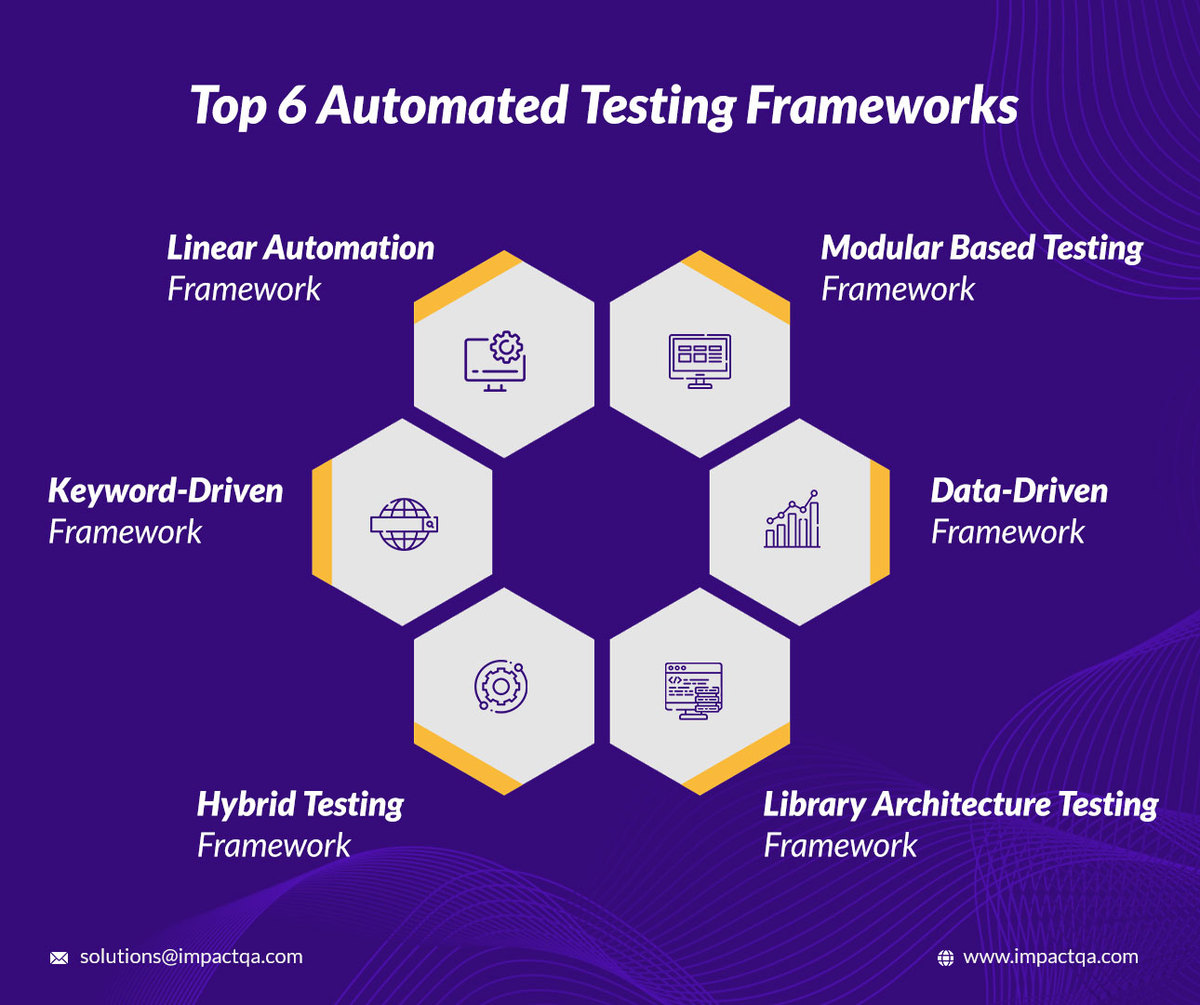 Top 6 Automated Testing Frameworks

Linear Automation
Framework

Modular Based Testing
Framework

Keyword-Driven
Framework

Data-Driven
Framework

Hybrid Testing
Framework

Library Architecture Testing
Framework

solutions@impactqa.com

www.impactqa.com